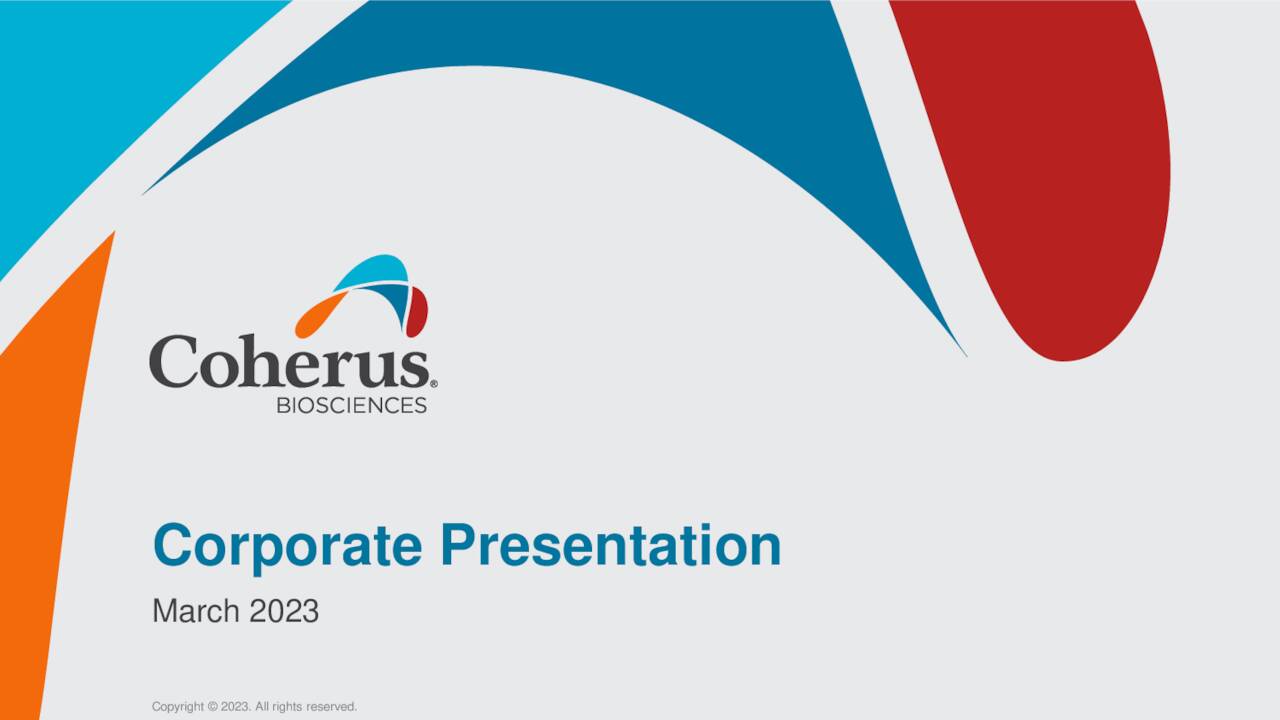 Coherus®
BIOSCIENCES

Corporate Presentation

March 2023

Copyright © 2023. All rights reserved.